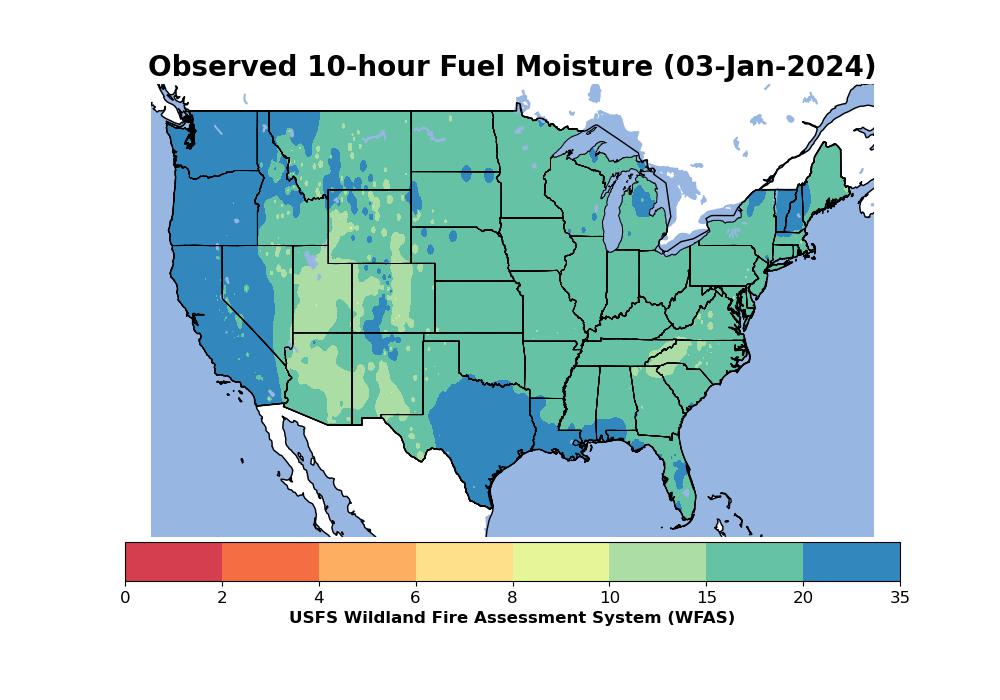 Observed 10-hour Fuel Moisture (03-Jan-2024)

0 2 4 6 8 10 15 20 35

USFS Wildland Fire Assessment System (WFAS)